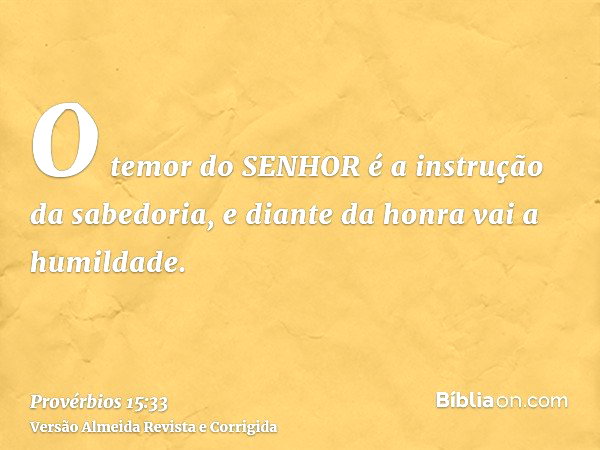 O temor do SENHOR é a instrução da sabedoria, e diante da honra vai a humildade.

Provérbios 15:33
Versão Almeida Revista e Corrigida

Bíbliaon.com